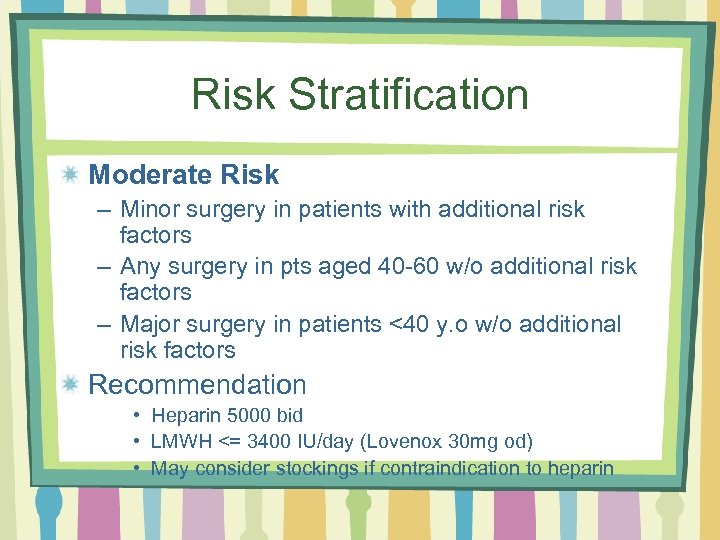 Risk Stratification

Moderate Risk

– Minor surgery in patients with additional risk factors

– Any surgery in pts aged 40-60 w/o additional risk factors

– Major surgery in patients <40 y.o w/o additional risk factors

Recommendation

• Heparin 5000 bid

• LMWH <= 3400 IU/day (Lovenox 30mg od)

• May consider stockings if contraindication to heparin